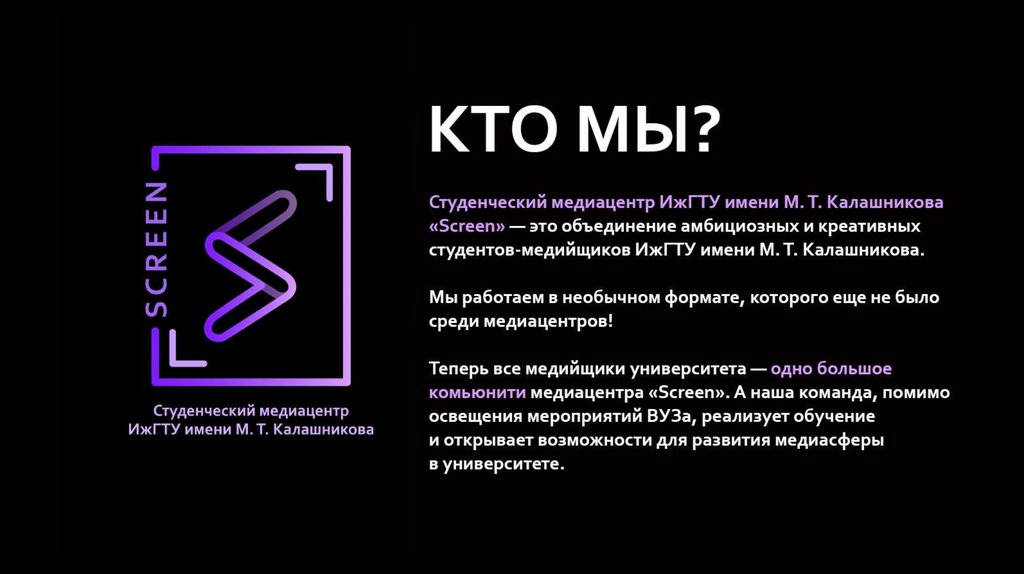 SCREEN

Студенческий медиацентр ИжГТУ имени М. Т. Калашникова

КТО МЫ?

Студенческий медиацентр ИжГТУ имени М. Т. Калашникова «Screen» — это объединение амбициозных и креативных студентов-медийщиков ИжГТУ имени М. Т. Калашникова.

Мы работаем в необычном формате, которого еще не было среди медиацентров!

Теперь все медийщики университета — одно большое комьюнити медиацентра «Screen». А наша команда, помимо освещения мероприятий ВУЗа, реализует обучение и открывает возможности для развития медиасферы в университете.